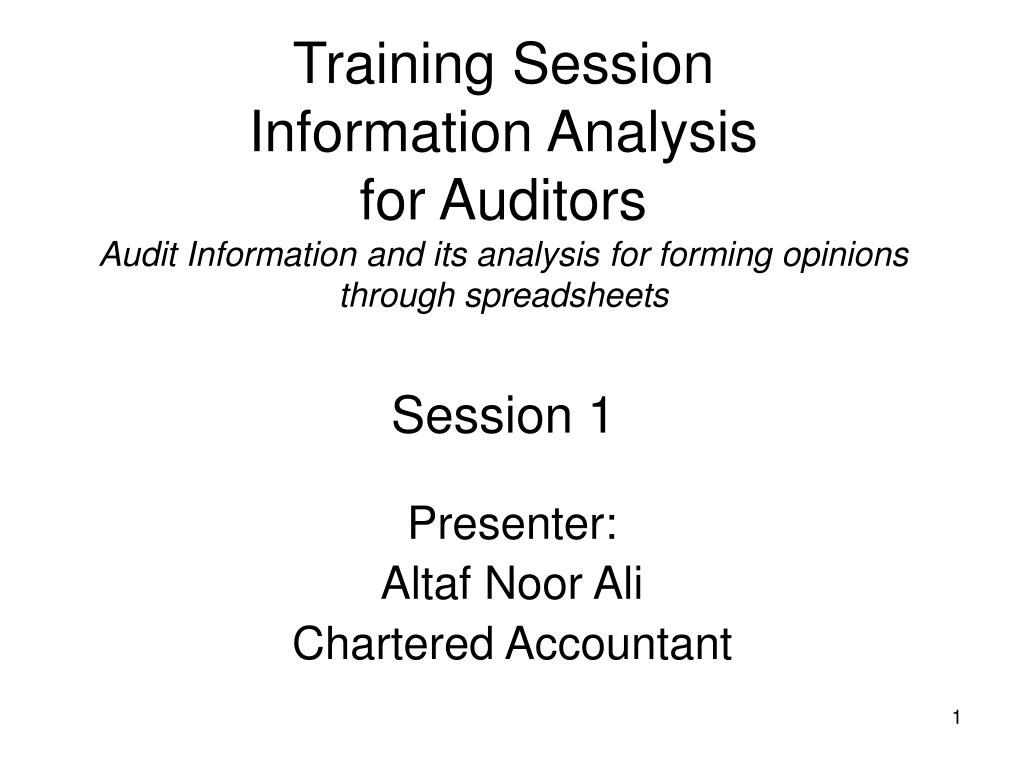 Training Session
Information Analysis
for Auditors
Audit Information and its analysis for forming opinions through spreadsheets

Session 1

Presenter:
Altaf Noor Ali
Chartered Accountant

1